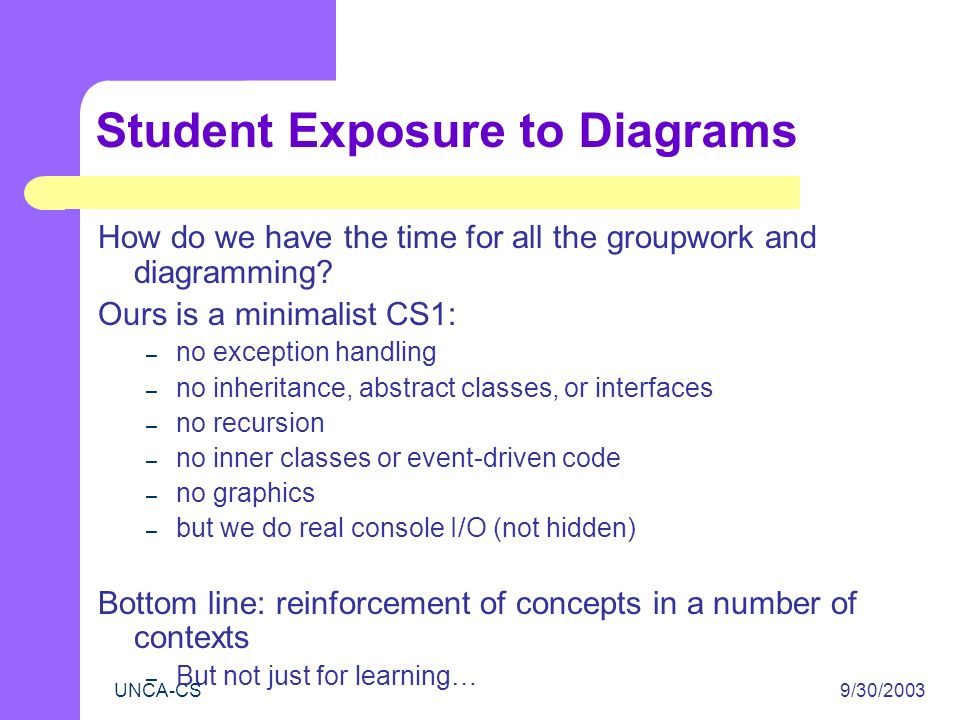 Student Exposure to Diagrams

How do we have the time for all the groupwork and diagramming?

Ours is a minimalist CS1:

– no exception handling
– no inheritance, abstract classes, or interfaces
– no recursion
– no inner classes or event-driven code
– no graphics
– but we do real console I/O (not hidden)

Bottom line: reinforcement of concepts in a number of contexts

– But not just for learning…

UNCA-CS

9/30/2003